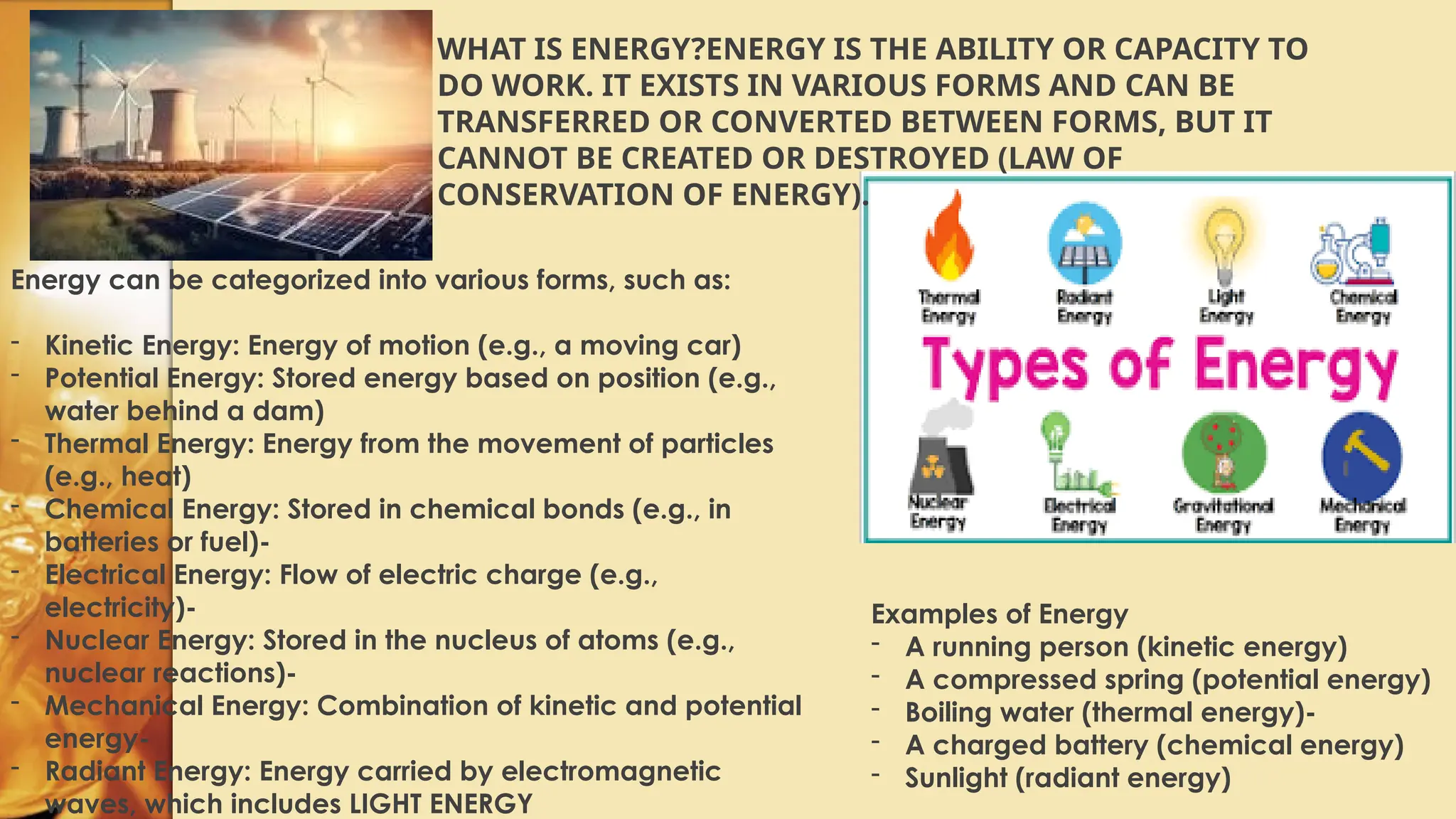 WHAT IS ENERGY?ENERGY IS THE ABILITY OR CAPACITY TO DO WORK. IT EXISTS IN VARIOUS FORMS AND CAN BE TRANSFERRED OR CONVERTED BETWEEN FORMS, BUT IT CANNOT BE CREATED OR DESTROYED (LAW OF CONSERVATION OF ENERGY).

Energy can be categorized into various forms, such as:

- Kinetic Energy: Energy of motion (e.g., a moving car)
- Potential Energy: Stored energy based on position (e.g., water behind a dam)
- Thermal Energy: Energy from the movement of particles (e.g., heat)
- Chemical Energy: Stored in chemical bonds (e.g., in batteries or fuel)-
- Electrical Energy: Flow of electric charge (e.g., electricity)-
- Nuclear Energy: Stored in the nucleus of atoms (e.g., nuclear reactions)-
- Mechanical Energy: Combination of kinetic and potential energy-
- Radiant Energy: Energy carried by electromagnetic waves, which includes LIGHT ENERGY

Thermal Energy
Radiant Energy
Light Energy
Chemical Energy
Types of Energy
Nuclear Energy
Electrical Energy
Gravitational Energy
Mechanical Energy

Examples of Energy
- A running person (kinetic energy)
- A compressed spring (potential energy)
- Boiling water (thermal energy)-
- A charged battery (chemical energy)
- Sunlight (radiant energy)